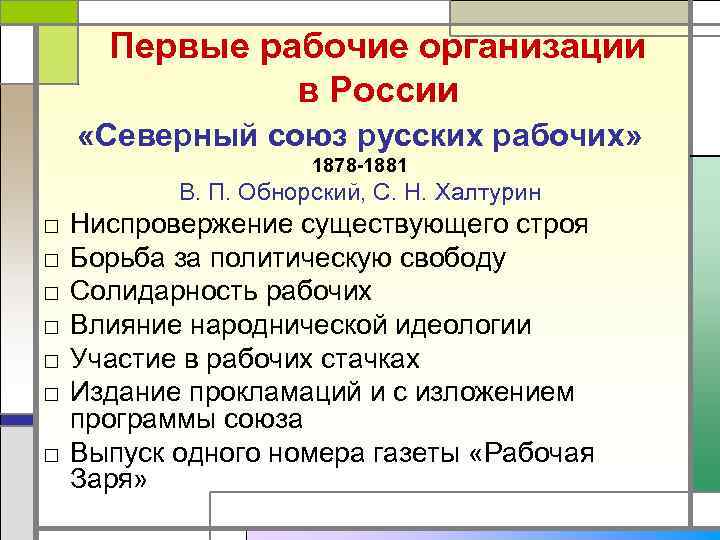 Первые рабочие организации в России

«Северный союз русских рабочих»

1878-1881

В. П. Обнорский, С. Н. Халтурин

□ Ниспровержение существующего строя
□ Борьба за политическую свободу
□ Солидарность рабочих
□ Влияние народнической идеологии
□ Участие в рабочих стачках
□ Издание прокламаций и с изложением программы союза
□ Выпуск одного номера газеты «Рабочая Заря»